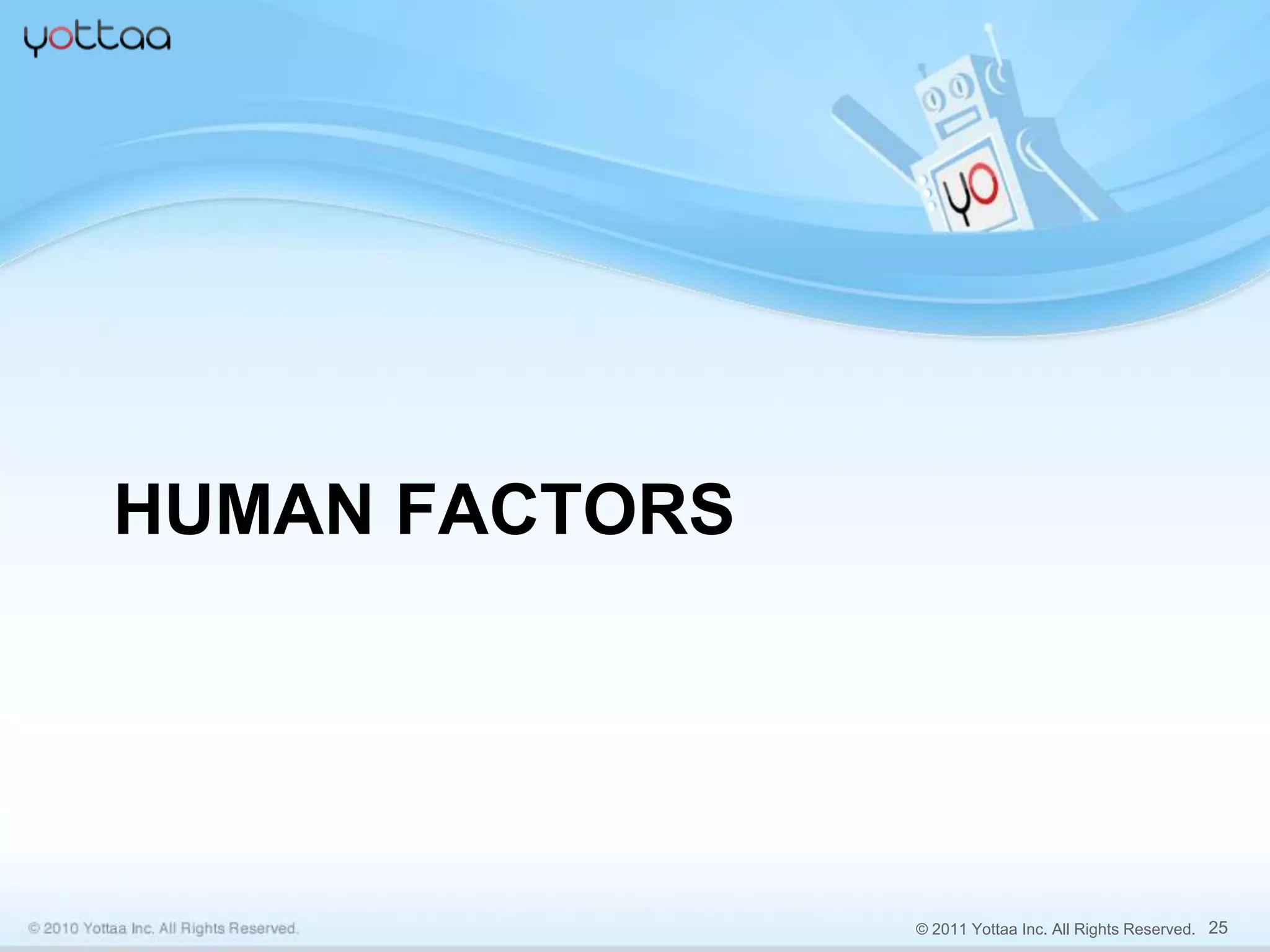 yottaa

yo

HUMAN FACTORS

© 2010 Yottaa Inc. All Rights Reserved.

© 2011 Yottaa Inc. All Rights Reserved. 25